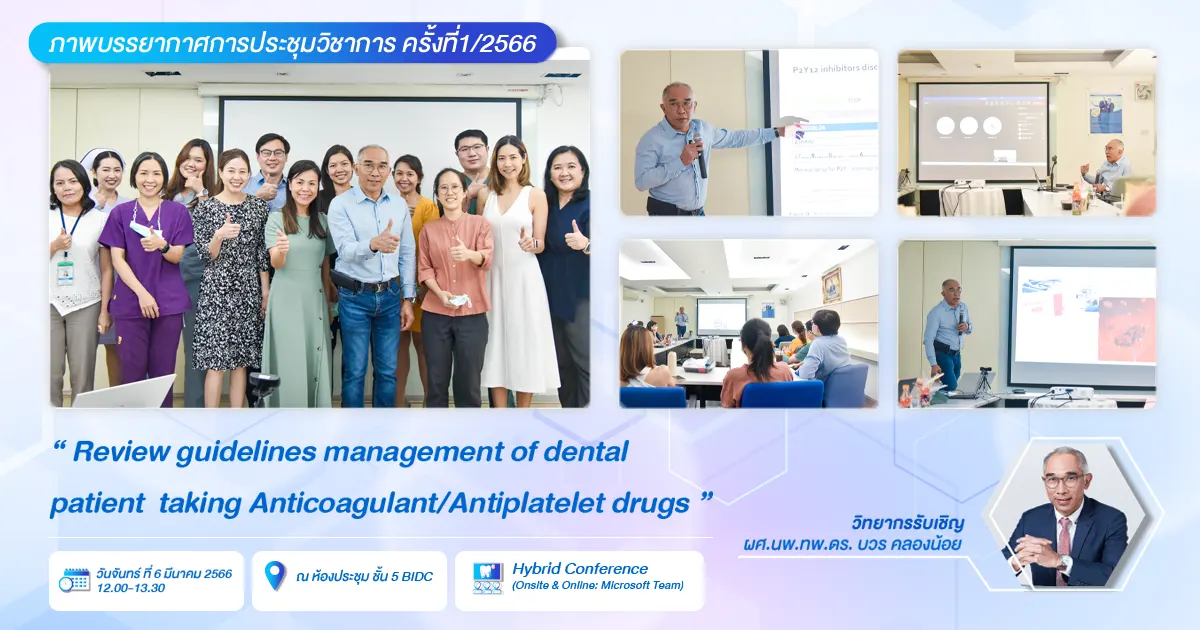 ภาพบรรยากาศการประชุมวิชาการ ครั้งที่1/2566

P2Y12 inhibitors disc

" Review guidelines management of dental patient taking Anticoagulant/Antiplatelet drugs "

วิทยากรรับเชิญ
ผศ.นพ.ทพ.ดร. บวร คลองน้อย

วันจันทร์ ที่ 6 มีนาคม 2566
12.00-13.30

ณ ห้องประชุม ชั้น 5 BIDC

Hybrid Conference
(Onsite & Online: Microsoft Team)